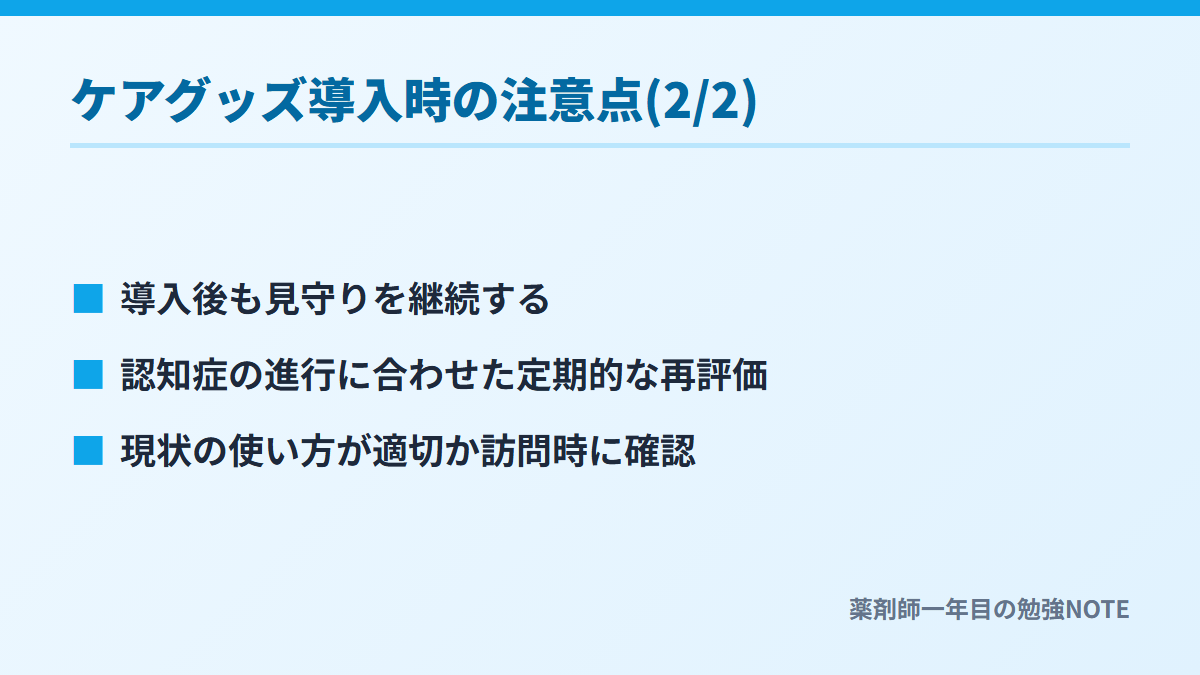 ケアグッズ導入時の注意点(2/2)

■ 導入後も見守りを継続する

■ 認知症の進行に合わせた定期的な再評価

■ 現状の使い方が適切か訪問時に確認

薬剤師一年目の勉強NOTE